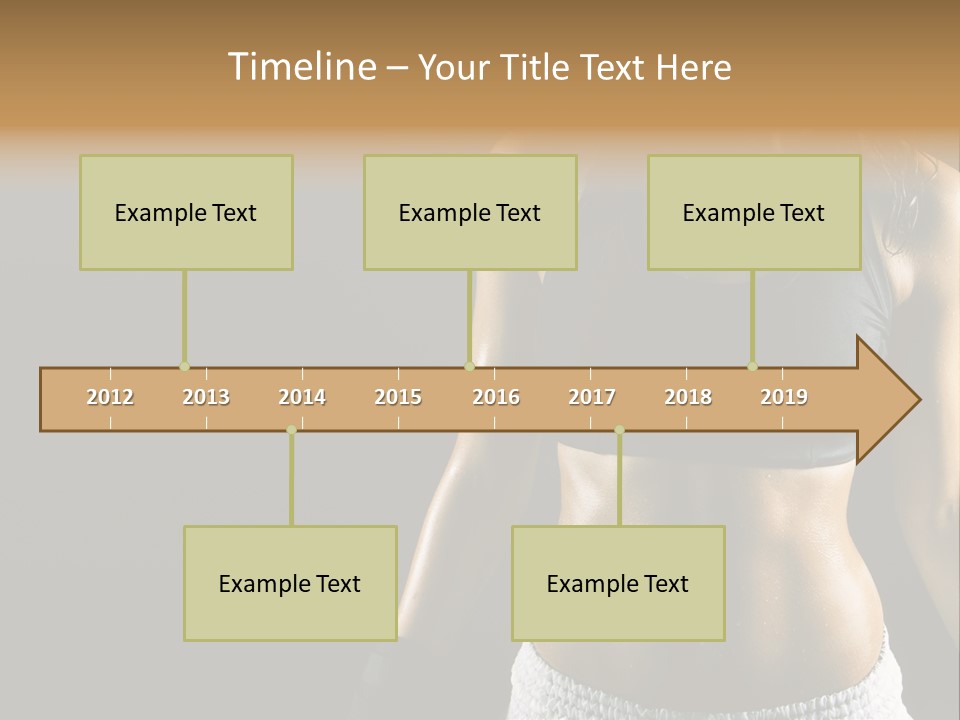 Timeline – Your Title Text Here

Example Text

Example Text

Example Text

2012 2013 2014 2015 2016 2017 2018 2019

Example Text

Example Text